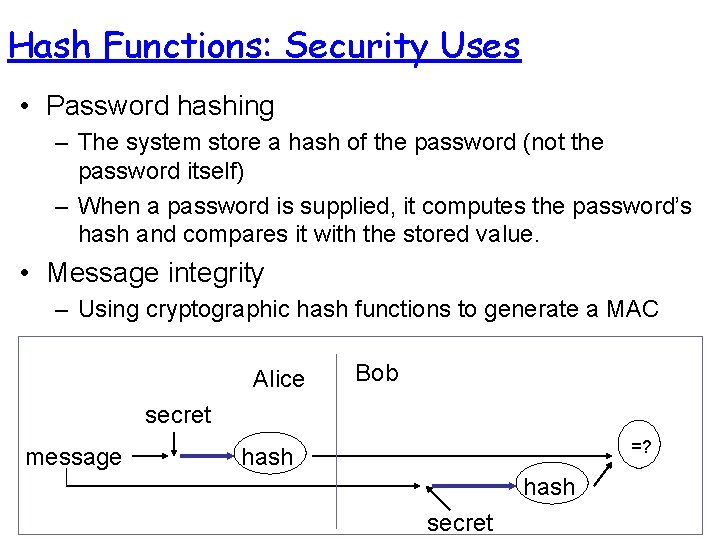 Hash Functions: Security Uses

• Password hashing
– The system store a hash of the password (not the password itself)
– When a password is supplied, it computes the password's hash and compares it with the stored value.

• Message integrity
– Using cryptographic hash functions to generate a MAC

Alice
Bob
secret
message
hash
=?
hash
secret